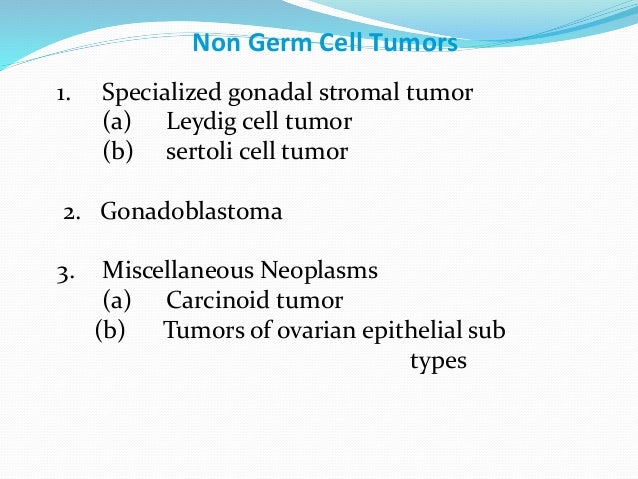 Non Germ Cell Tumors

1. Specialized gonadal stromal tumor
(a) Leydig cell tumor
(b) sertoli cell tumor

2. Gonadoblastoma

3. Miscellaneous Neoplasms
(a) Carcinoid tumor
(b) Tumors of ovarian epithelial sub types